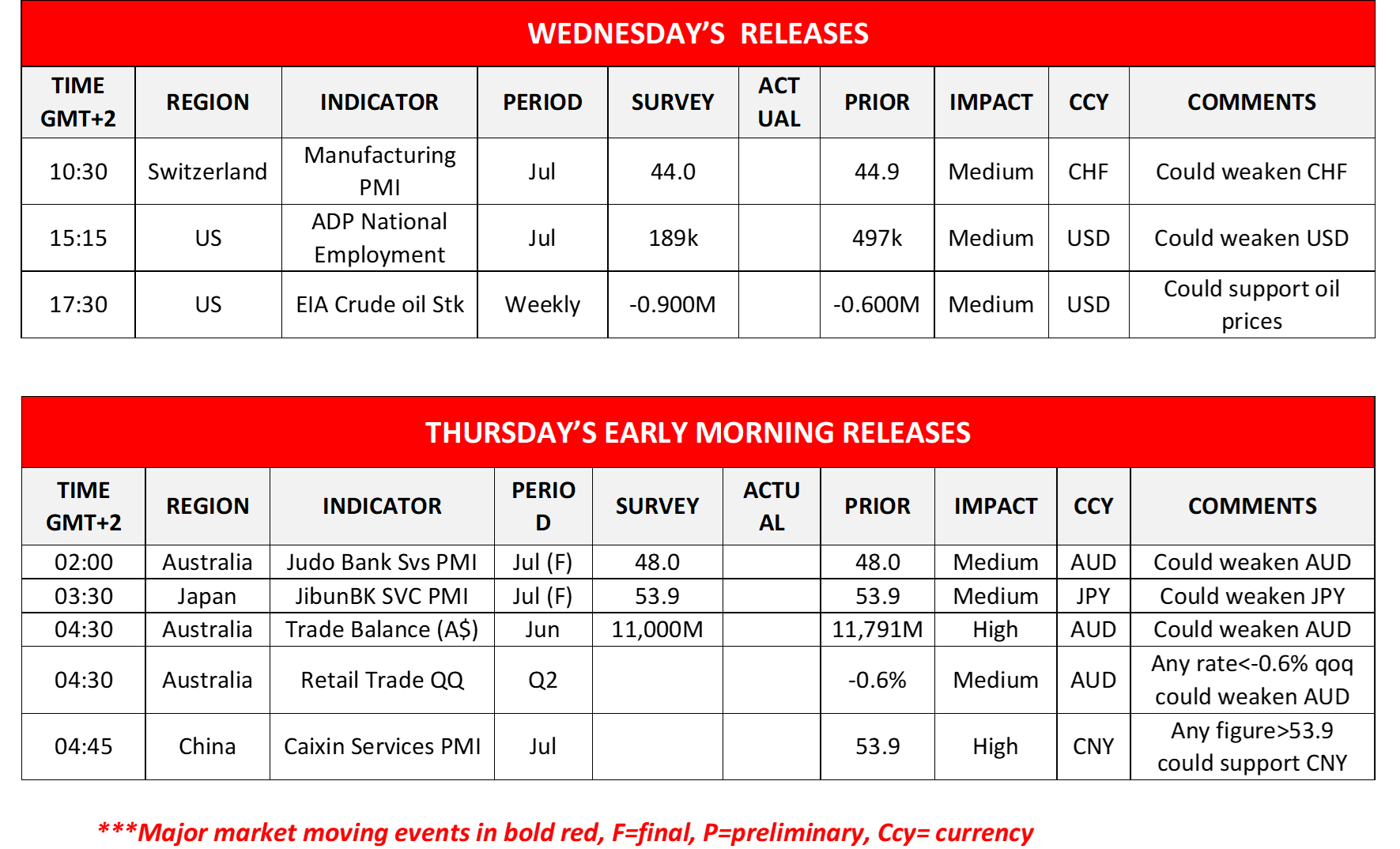 WEDNESDAY'S RELEASES

| TIME GMT+2 | REGION | INDICATOR | PERIOD | SURVEY | ACTUAL | PRIOR | IMPACT | CCY | COMMENTS |
|---|---|---|---|---|---|---|---|---|---|
| 10:30 | Switzerland | Manufacturing PMI | Jul | 44.0 | | 44.9 | Medium | CHF | Could weaken CHF |
| 15:15 | US | ADP National Employment | Jul | 189k | | 497k | Medium | USD | Could weaken USD |
| 17:30 | US | EIA Crude oil Stk | Weekly | -0.900M | | -0.600M | Medium | USD | Could support oil prices |

THURSDAY'S EARLY MORNING RELEASES

| TIME GMT+2 | REGION | INDICATOR | PERIOD | SURVEY | ACTUAL | PRIOR | IMPACT | CCY | COMMENTS |
|---|---|---|---|---|---|---|---|---|---|
| 02:00 | Australia | Judo Bank Svs PMI | Jul (F) | 48.0 | | 48.0 | Medium | AUD | Could weaken AUD |
| 03:30 | Japan | JibunBK SVC PMI | Jul (F) | 53.9 | | 53.9 | Medium | JPY | Could weaken JPY |
| 04:30 | Australia | Trade Balance (A$) | Jun | 11,000M | | 11,791M | High | AUD | Could weaken AUD |
| 04:30 | Australia | Retail Trade QQ | Q2 | | | -0.6% | Medium | AUD | Any rate<-0.6% qoq could weaken AUD |
| 04:45 | China | Caixin Services PMI | Jul | | | 53.9 | High | CNY | Any figure>53.9 could support CNY |

***Major market moving events in bold red, F=final, P=preliminary, Ccy= currency